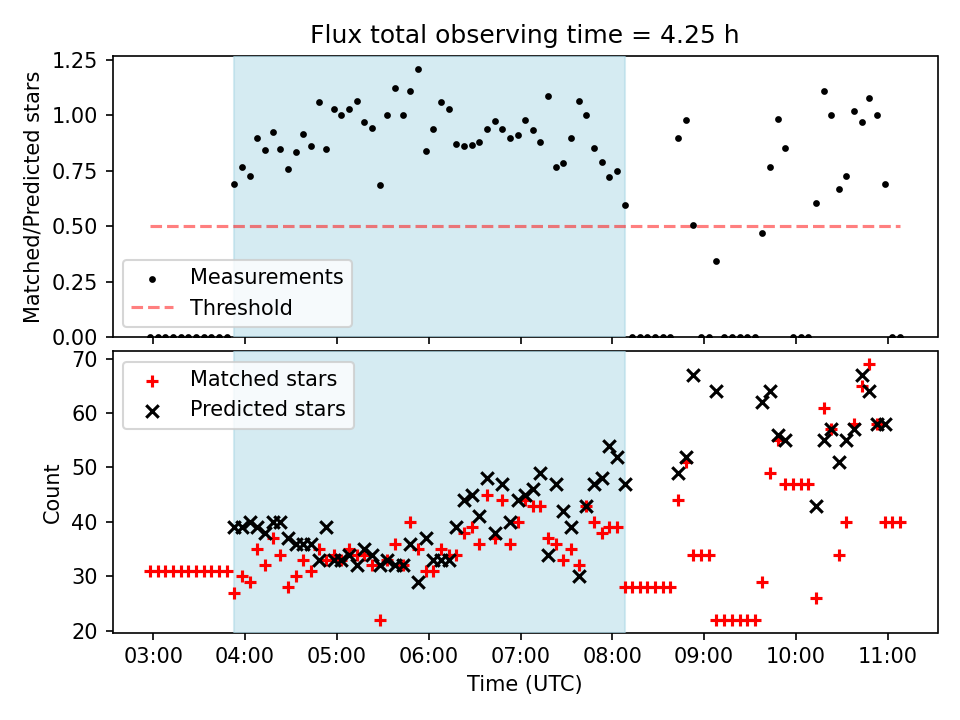 Flux total observing time = 4.25 h

Matched/Predicted stars

1.25
1.00
0.75
0.50
0.25
0.00

Measurements
Threshold

Count

70
60
50
40
30
20

Matched stars
Predicted stars

03:00 04:00 05:00 06:00 07:00 08:00 09:00 10:00 11:00

Time (UTC)